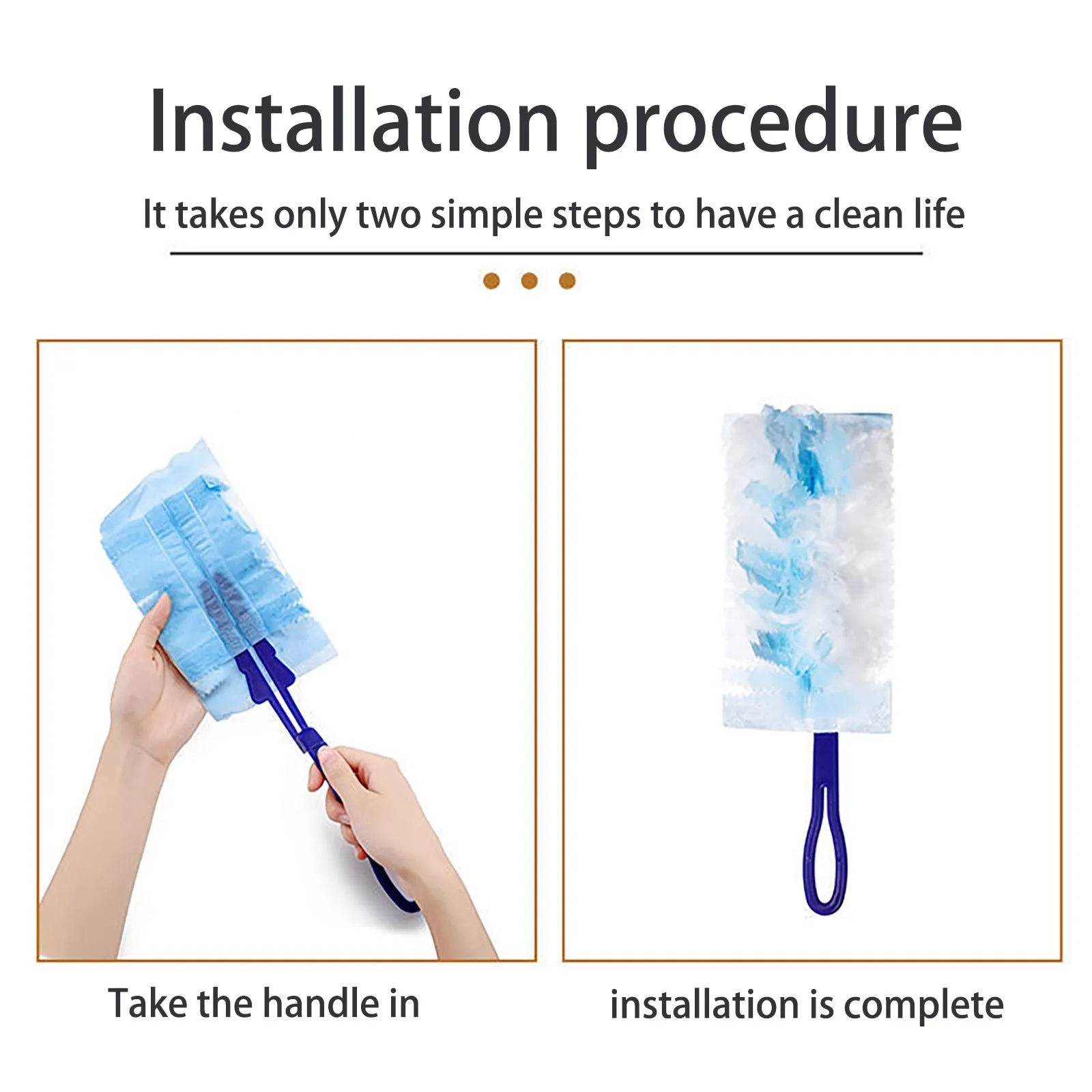 Installation procedure

It takes only two simple steps to have a clean life

Take the handle in

installation is complete